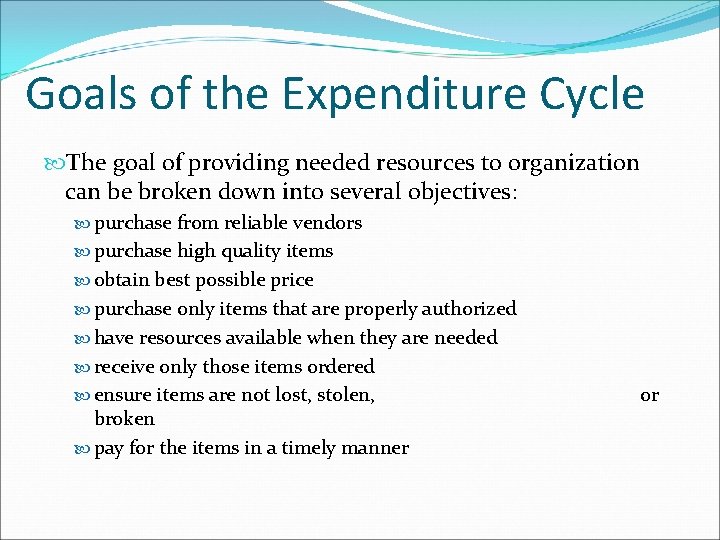 Goals of the Expenditure Cycle

The goal of providing needed resources to organization can be broken down into several objectives:

purchase from reliable vendors

purchase high quality items

obtain best possible price

purchase only items that are properly authorized

have resources available when they are needed

receive only those items ordered

ensure items are not lost, stolen, or broken

pay for the items in a timely manner